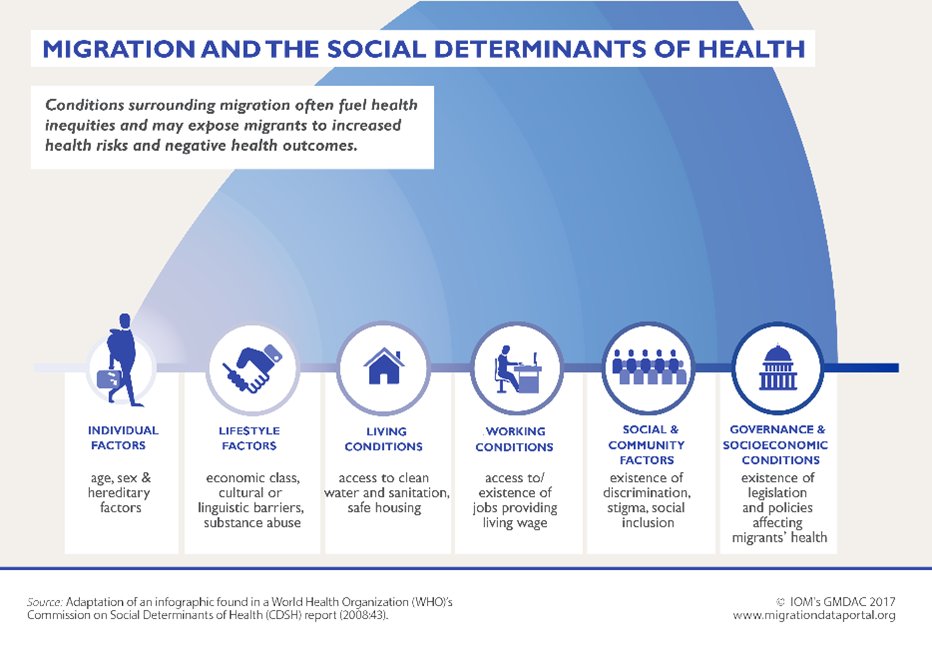 MIGRATION AND THE SOCIAL DETERMINANTS OF HEALTH

Conditions surrounding migration often fuel health inequities and may expose migrants to increased health risks and negative health outcomes.

INDIVIDUAL FACTORS

age, sex & hereditary factors

LIFESTYLE FACTORS

economic class, cultural or linguistic barriers, substance abuse

LIVING CONDITIONS

access to clean water and sanitation, safe housing

WORKING CONDITIONS

access to/ existence of jobs providing living wage

SOCIAL & COMMUNITY FACTORS

existence of discrimination, stigma, social inclusion

GOVERNANCE & SOCIOECONOMIC CONDITIONS

existence of legislation and policies affecting migrants' health

Source: Adaptation of an infographic found in a World Health Organization (WHO)'s Commission on Social Determinants of Health (CDSH) report (2008:43).

© IOM's GMDAC 2017
www.migrationdataportal.org